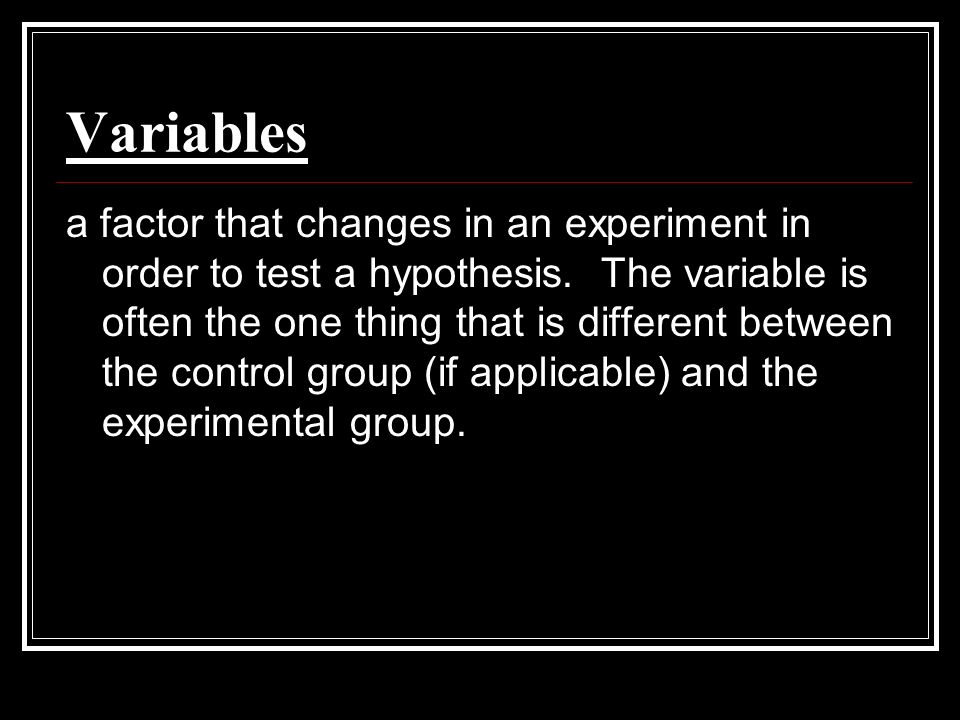 Variables

a factor that changes in an experiment in order to test a hypothesis.  The variable is often the one thing that is different between the control group (if applicable) and the experimental group.